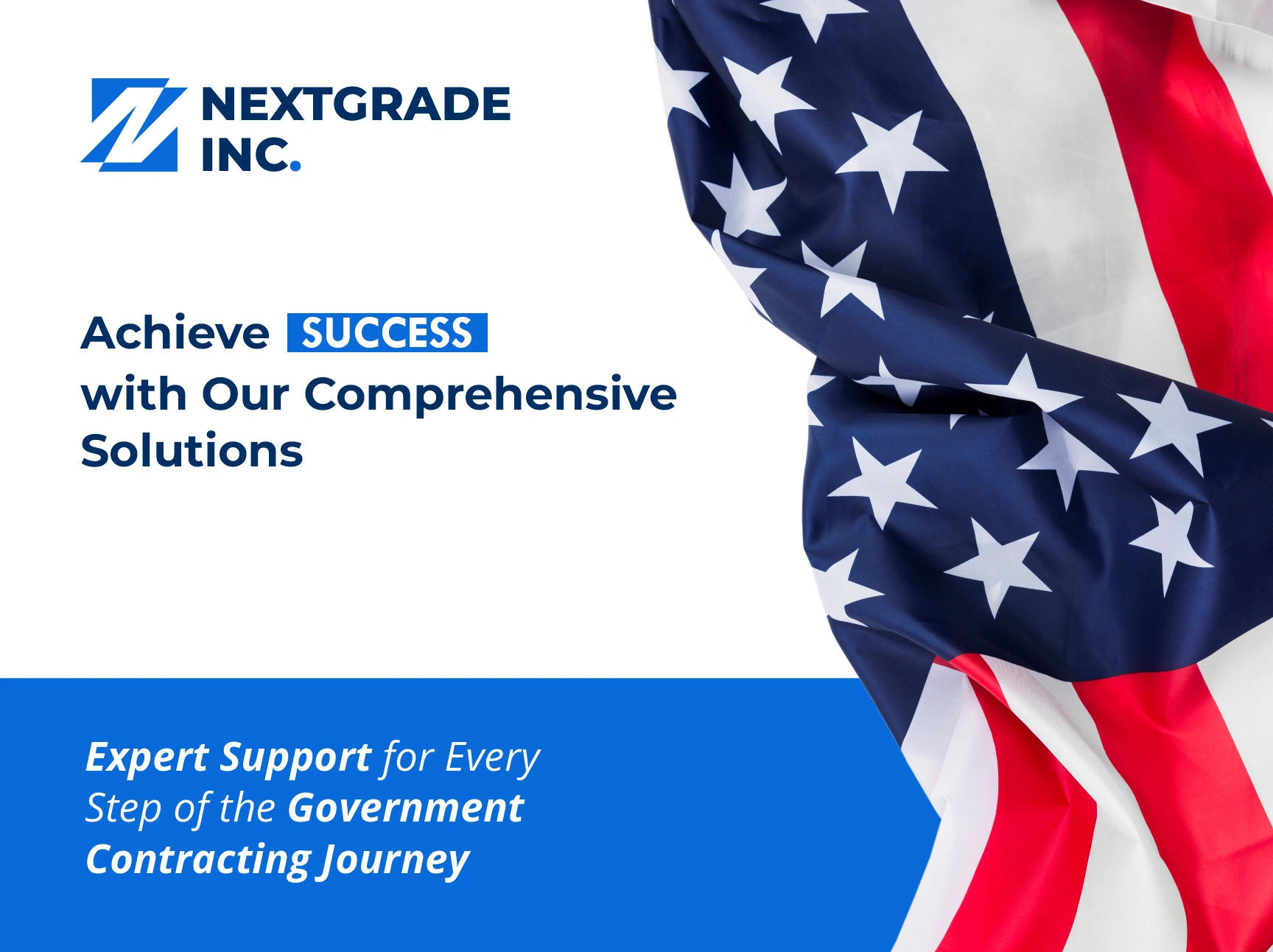 NEXTGRADE INC.

Achieve SUCCESS with Our Comprehensive Solutions

Expert Support for Every Step of the Government Contracting Journey